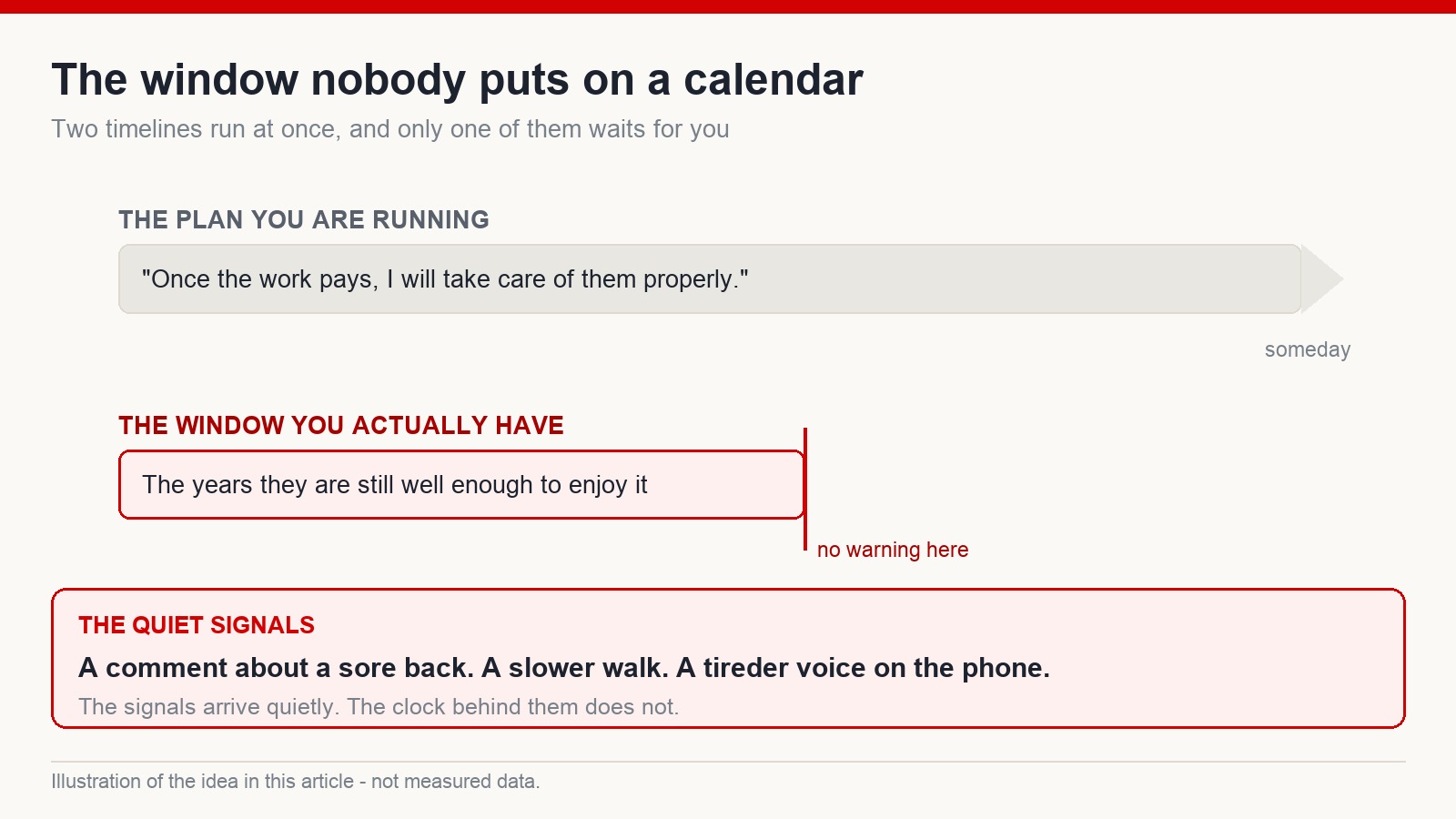 The window nobody puts on a calendar
Two timelines run at once, and only one of them waits for you

THE PLAN YOU ARE RUNNING

"Once the work pays, I will take care of them properly."

someday

THE WINDOW YOU ACTUALLY HAVE

The years they are still well enough to enjoy it

no warning here

THE QUIET SIGNALS

A comment about a sore back. A slower walk. A tireder voice on the phone.

The signals arrive quietly. The clock behind them does not.

Illustration of the idea in this article - not measured data.